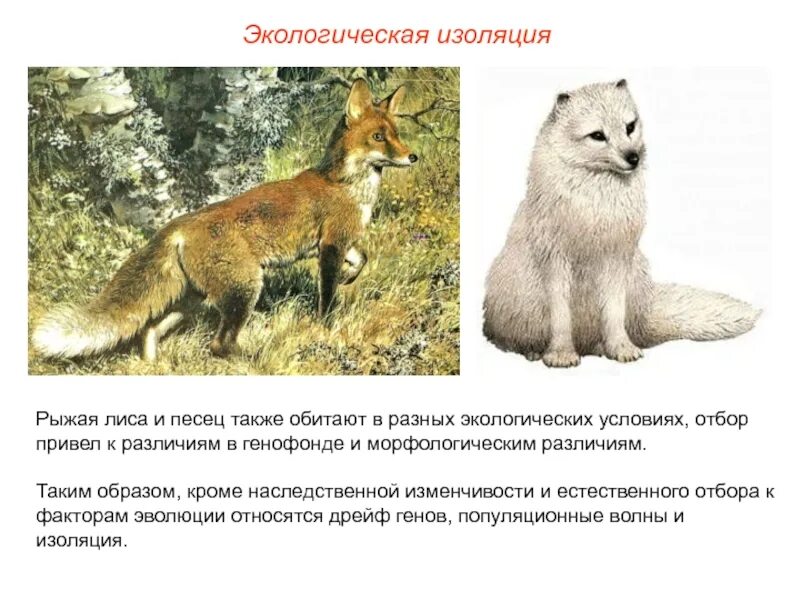 Экологическая изоляция

Рыжая лиса и песец также обитают в разных экологических условиях, отбор привел к различиям в генофонде и морфологическим различиям.

Таким образом, кроме наследственной изменчивости и естественного отбора к факторам эволюции относятся дрейф генов, популяционные волны и изоляция.